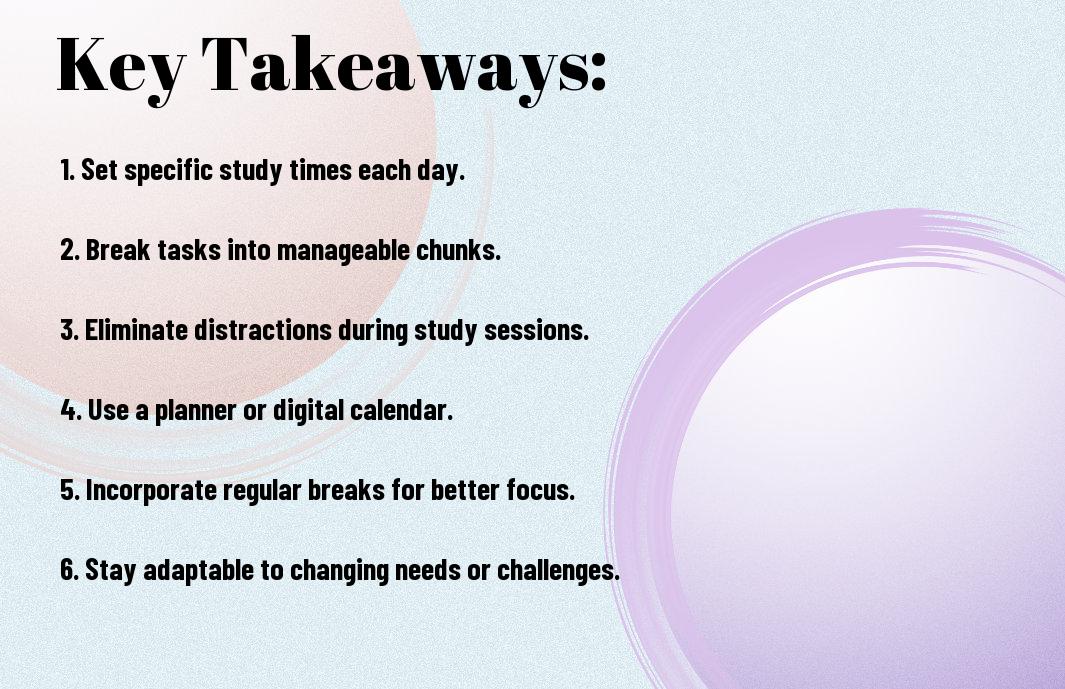 Key Takeaways:

1. Set specific study times each day.

2. Break tasks into manageable chunks.

3. Eliminate distractions during study sessions.

4. Use a planner or digital calendar.

5. Incorporate regular breaks for better focus.

6. Stay adaptable to changing needs or challenges.